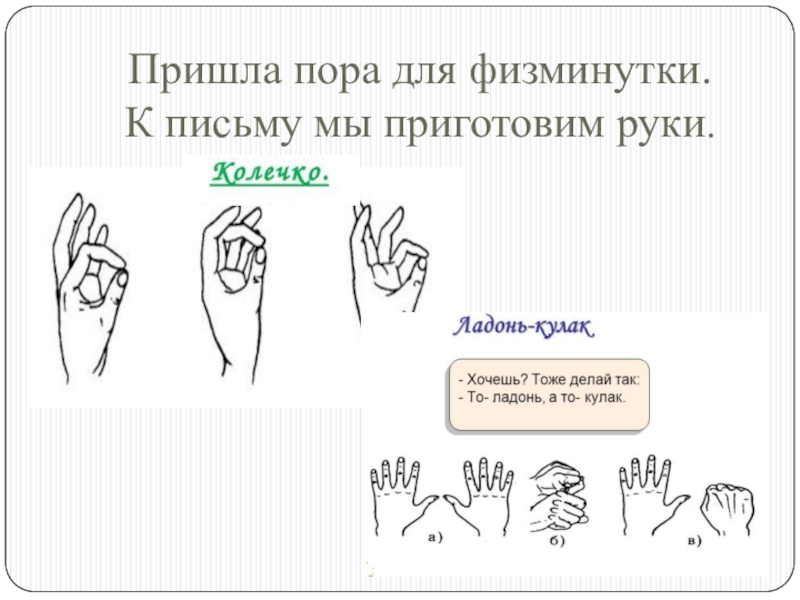 Пришла пора для физминутки.
К письму мы приготовим руки.

Колечко.

Ладонь-кулак

- Хочешь? Тоже делай так:
- То- ладонь, а то- кулак.

а)

б)

в)